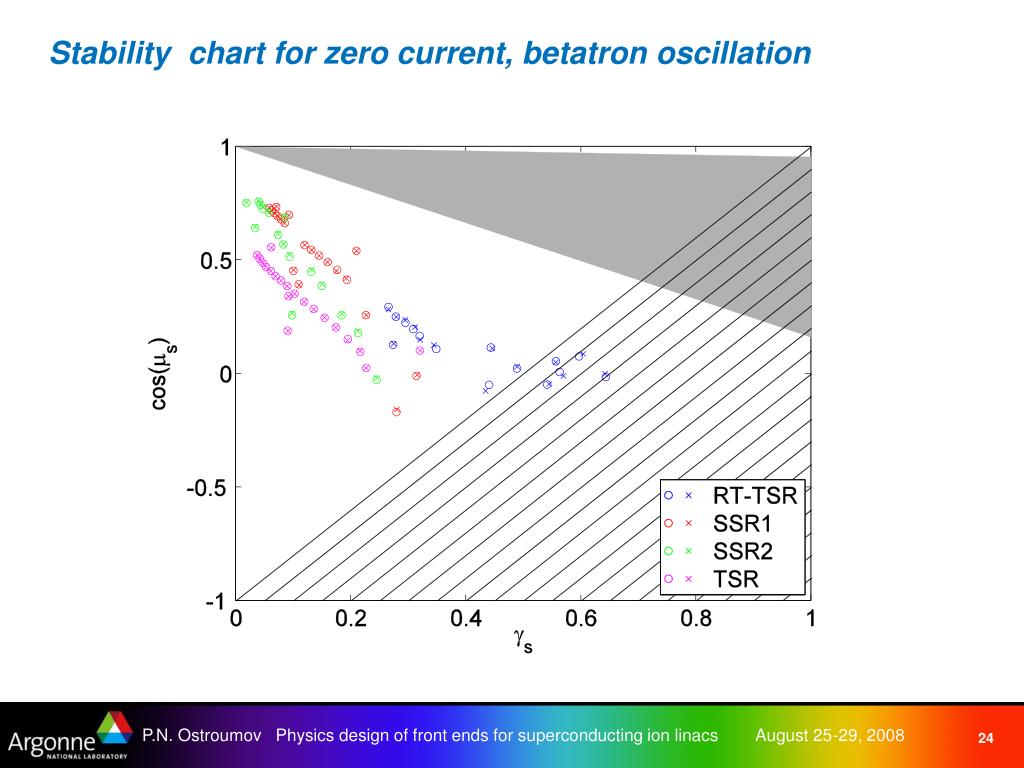 Stability chart for zero current, betatron oscillation

1
0.5
0
-0.5
-1
$\cos(\mu_s)$
0
0.2
0.4
0.6
0.8
1
$\gamma_s$

RT-TSR
SSR1
SSR2
TSR

Argonne NATIONAL LABORATORY
P.N. Ostroumov Physics design of front ends for superconducting ion linacs August 25-29, 2008
24